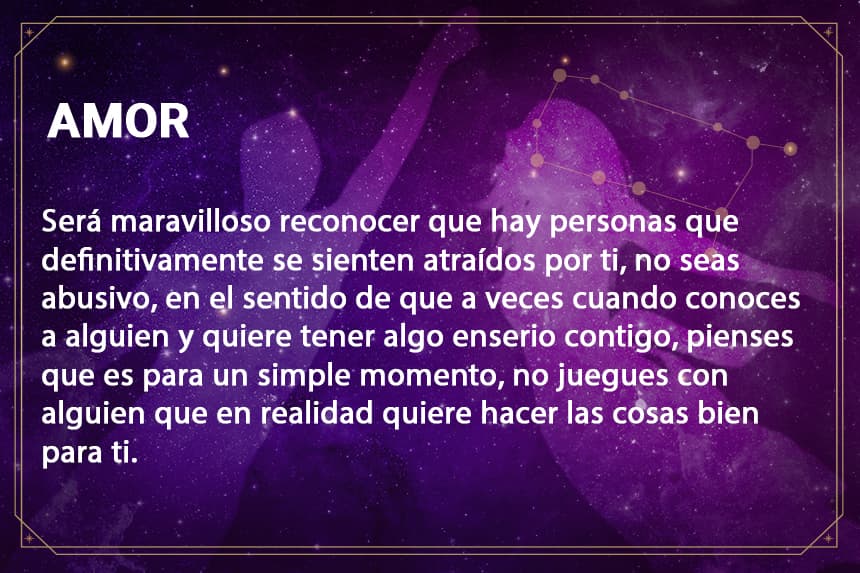 AMOR

Será maravilloso reconocer que hay personas que definitivamente se sienten atraídos por ti, no seas abusivo, en el sentido de que a veces cuando conoces a alguien y quiere tener algo enserio contigo, pienses que es para un simple momento, no juegues con alguien que en realidad quiere hacer las cosas bien para ti.